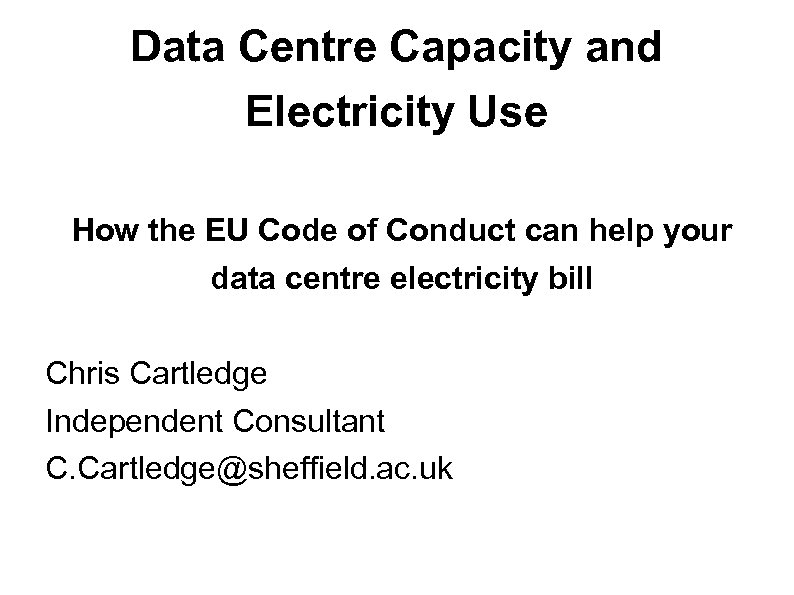 Data Centre Capacity and Electricity Use

How the EU Code of Conduct can help your data centre electricity bill

Chris Cartledge
Independent Consultant
C.Cartledge@sheffield.ac.uk